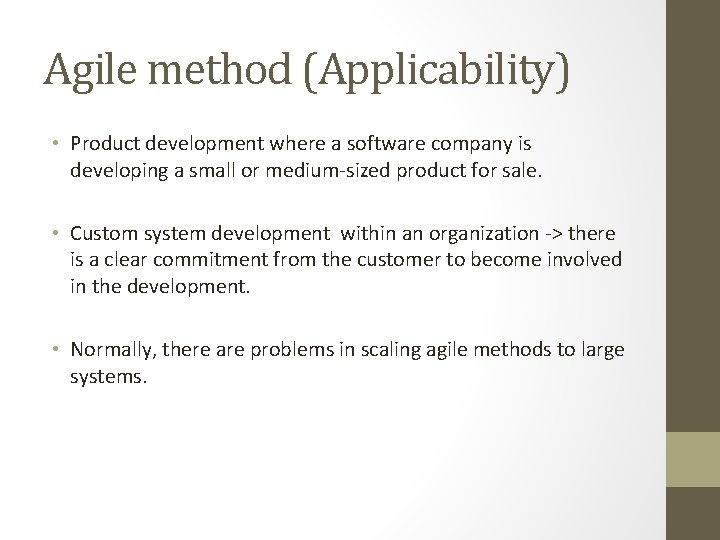 Agile method (Applicability)

• Product development where a software company is developing a small or medium-sized product for sale.

• Custom system development within an organization -> there is a clear commitment from the customer to become involved in the development.

• Normally, there are problems in scaling agile methods to large systems.